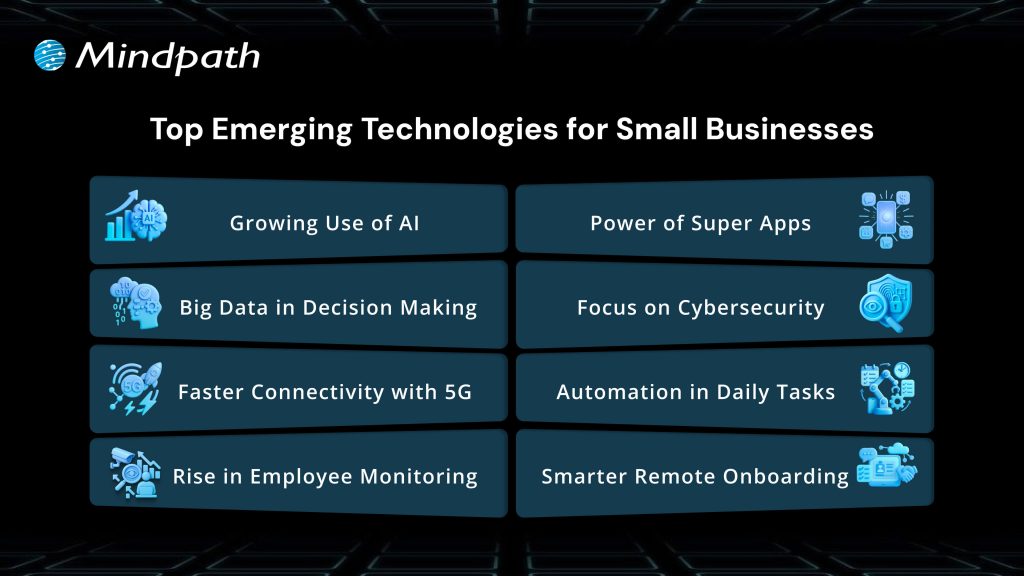 Mindpath

Top Emerging Technologies for Small Businesses

AI
Growing Use of AI

Big Data in Decision Making

5G
Faster Connectivity with 5G

Rise in Employee Monitoring

Power of Super Apps

Focus on Cybersecurity

Automation in Daily Tasks

Smarter Remote Onboarding